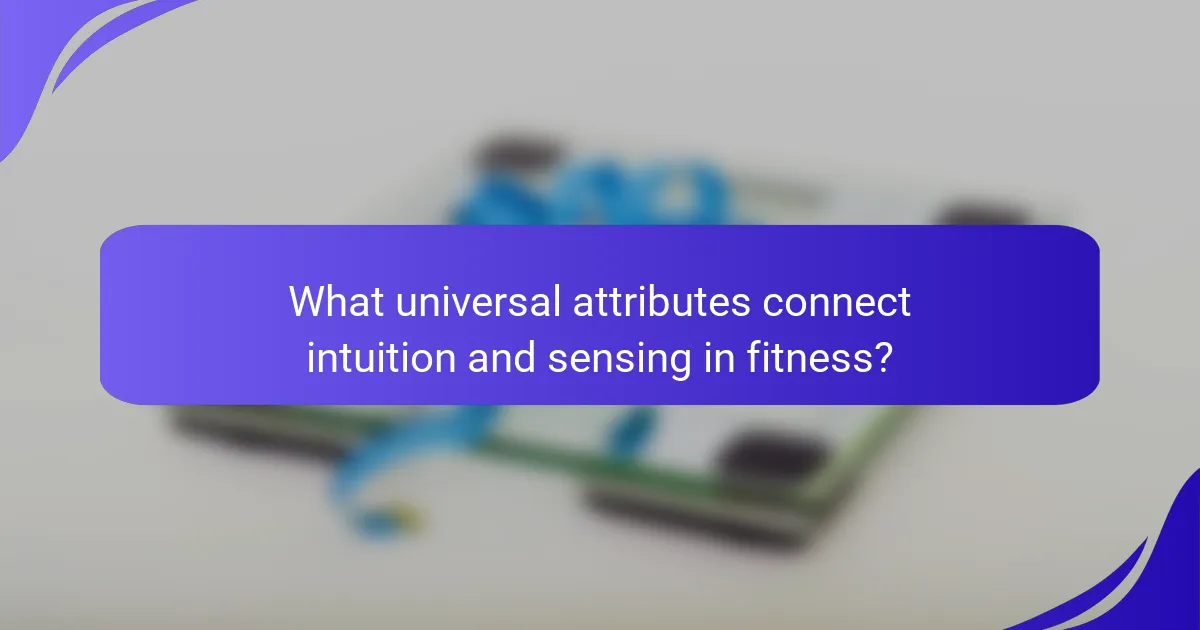 What universal attributes connect intuition and sensing in fitness?